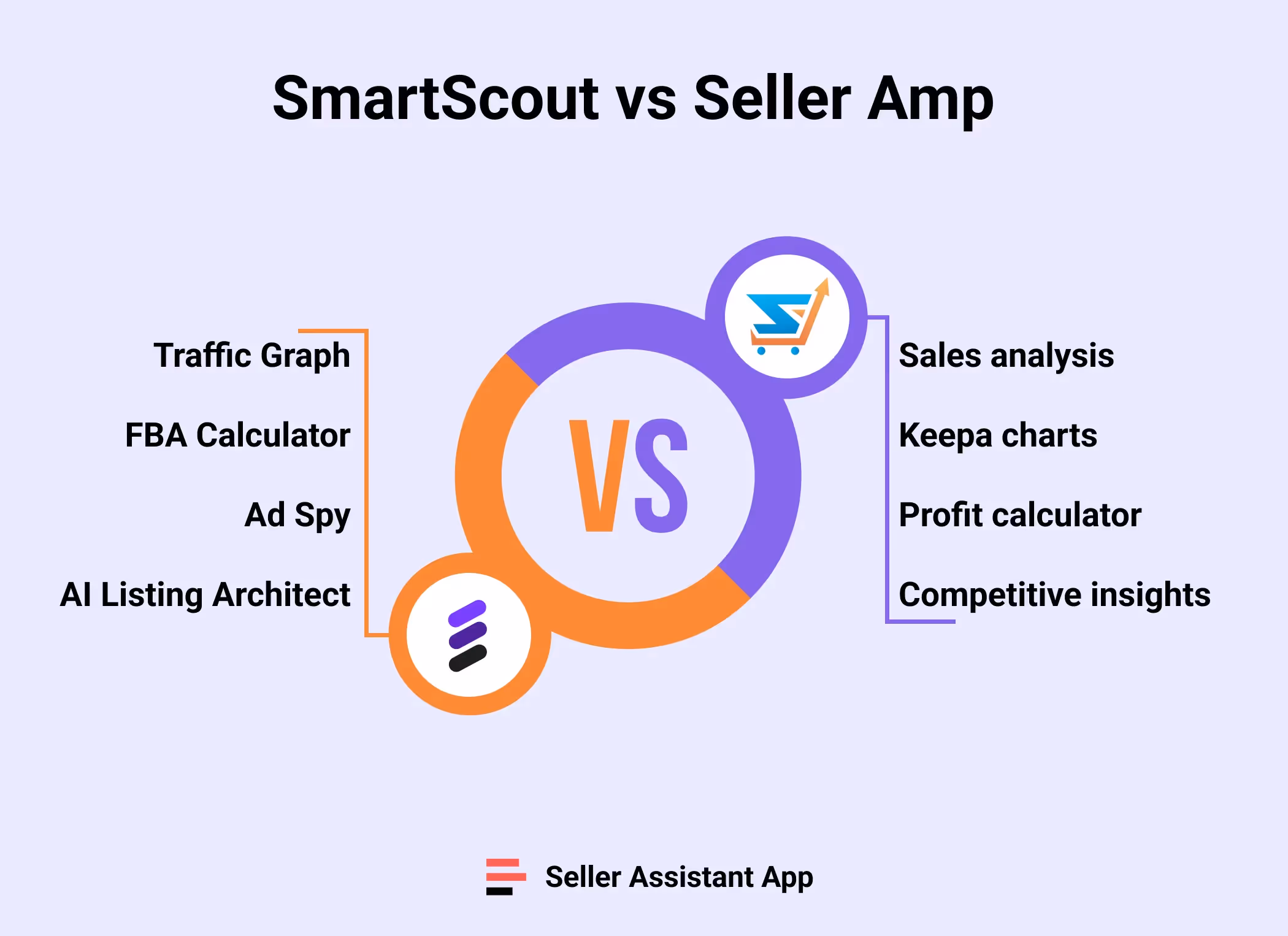 SmartScout vs Seller Amp

Traffic Graph

FBA Calculator

Ad Spy

AI Listing Architect

VS

Sales analysis

Keepa charts

Profit calculator

Competitive insights

Seller Assistant App